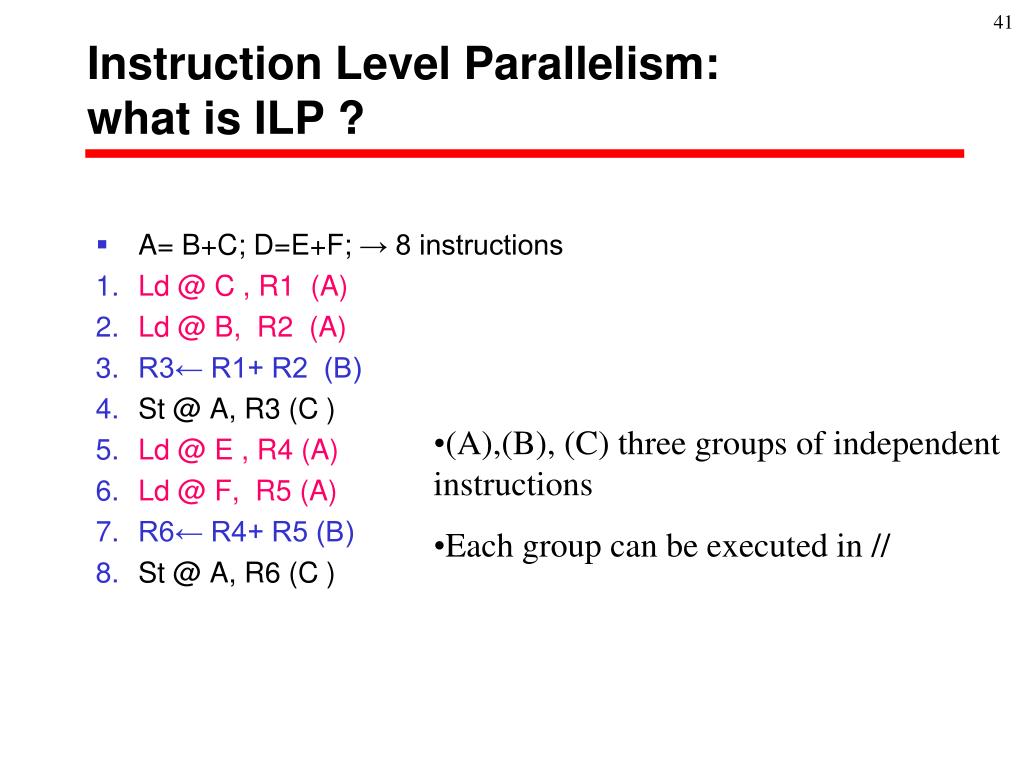 41

Instruction Level Parallelism: what is ILP ?

▪ A= B+C; D=E+F; → 8 instructions
1. Ld @ C , R1 (A)
2. Ld @ B, R2 (A)
3. R3← R1+ R2 (B)
4. St @ A, R3 (C )
5. Ld @ E , R4 (A)
6. Ld @ F, R5 (A)
7. R6← R4+ R5 (B)
8. St @ A, R6 (C )

•(A),(B), (C) three groups of independent instructions

•Each group can be executed in //